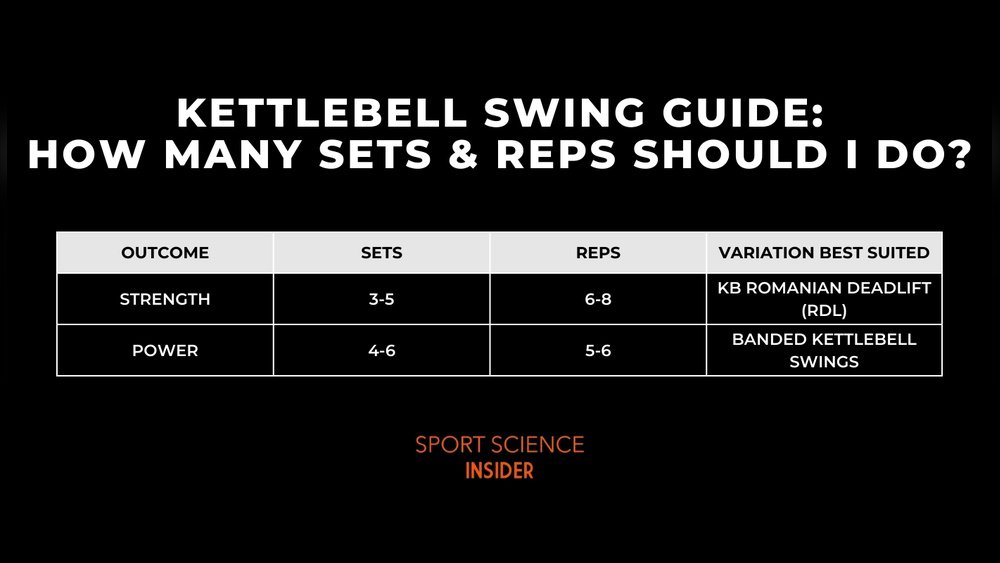 KETTLEBELL SWING GUIDE:
HOW MANY SETS & REPS SHOULD I DO?

| OUTCOME | SETS | REPS | VARIATION BEST SUITED |
|---|---|---|---|
| STRENGTH | 3-5 | 6-8 | KB ROMANIAN DEADLIFT (RDL) |
| POWER | 4-6 | 5-6 | BANDED KETTLEBELL SWINGS |

SPORT SCIENCE
INSIDER